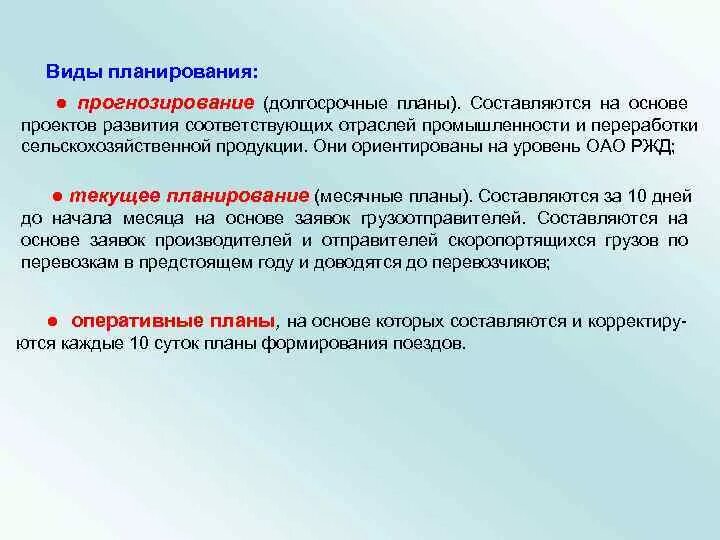 Виды планирования:

● прогнозирование (долгосрочные планы). Составляются на основе проектов развития соответствующих отраслей промышленности и переработки сельскохозяйственной продукции. Они ориентированы на уровень ОАО РЖД;

● текущее планирование (месячные планы). Составляются за 10 дней до начала месяца на основе заявок грузоотправителей. Составляются на основе заявок производителей и отправителей скоропортящихся грузов по перевозкам в предстоящем году и доводятся до перевозчиков;

● оперативные планы, на основе которых составляются и корректируются каждые 10 суток планы формирования поездов.